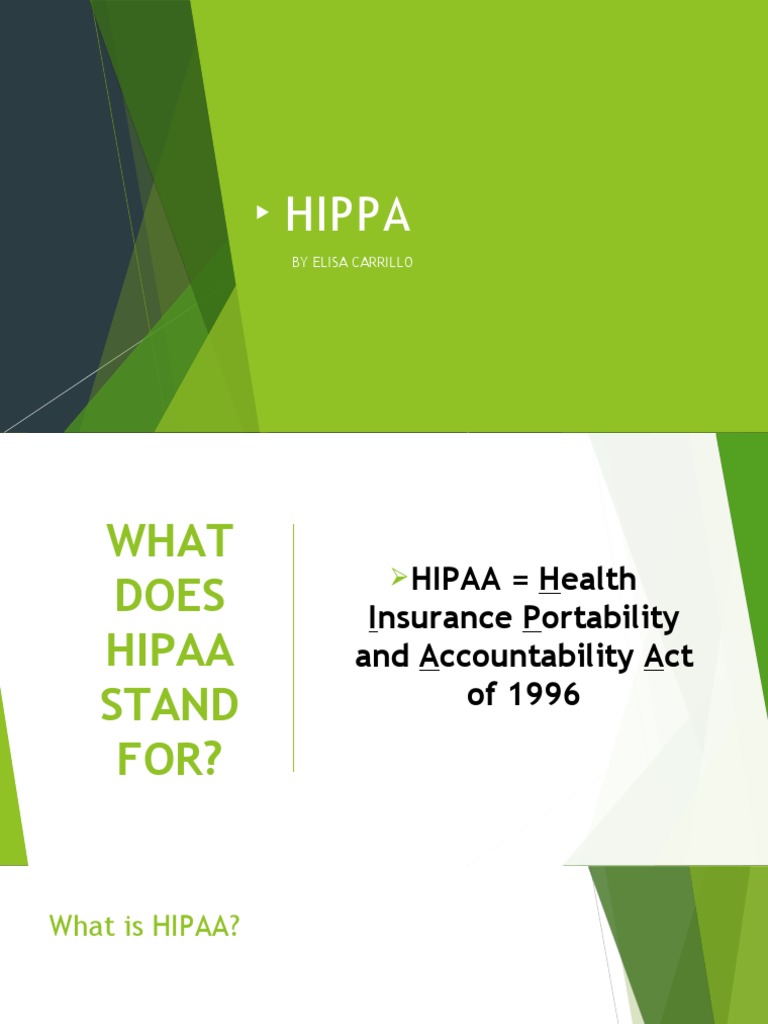 HIPPA

BY ELISA CARRILLO

WHAT DOES HIPAA STAND FOR?

HIPAA = Health Insurance Portability and Accountability Act of 1996

What is HIPAA?